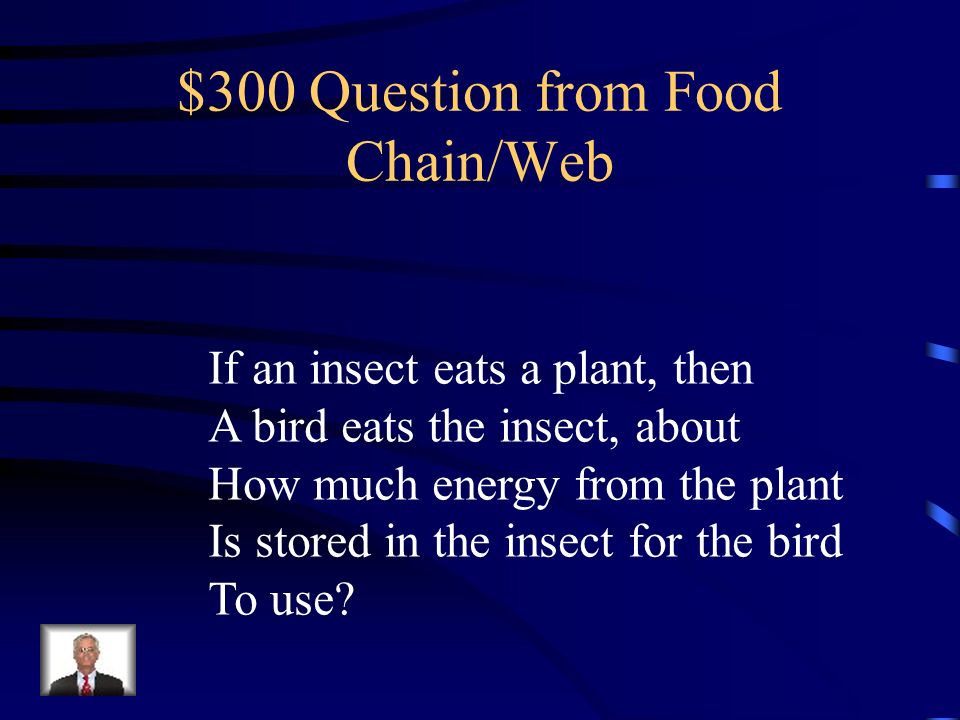 \$300 Question from Food Chain/Web

If an insect eats a plant, then A bird eats the insect, about How much energy from the plant Is stored in the insect for the bird To use?